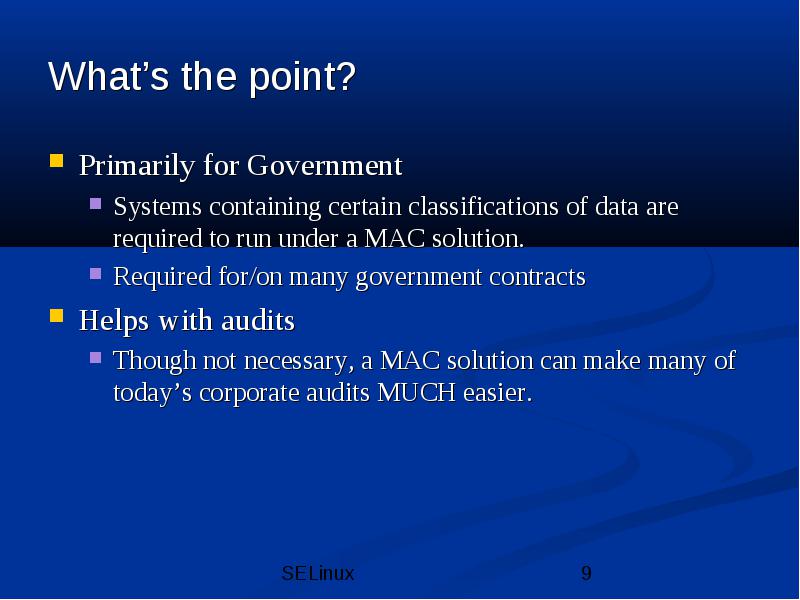 What’s the point?

Primarily for Government

Systems containing certain classifications of data are required to run under a MAC solution.

Required for/on many government contracts

Helps with audits

Though not necessary, a MAC solution can make many of today’s corporate audits MUCH easier.

SELinux

9